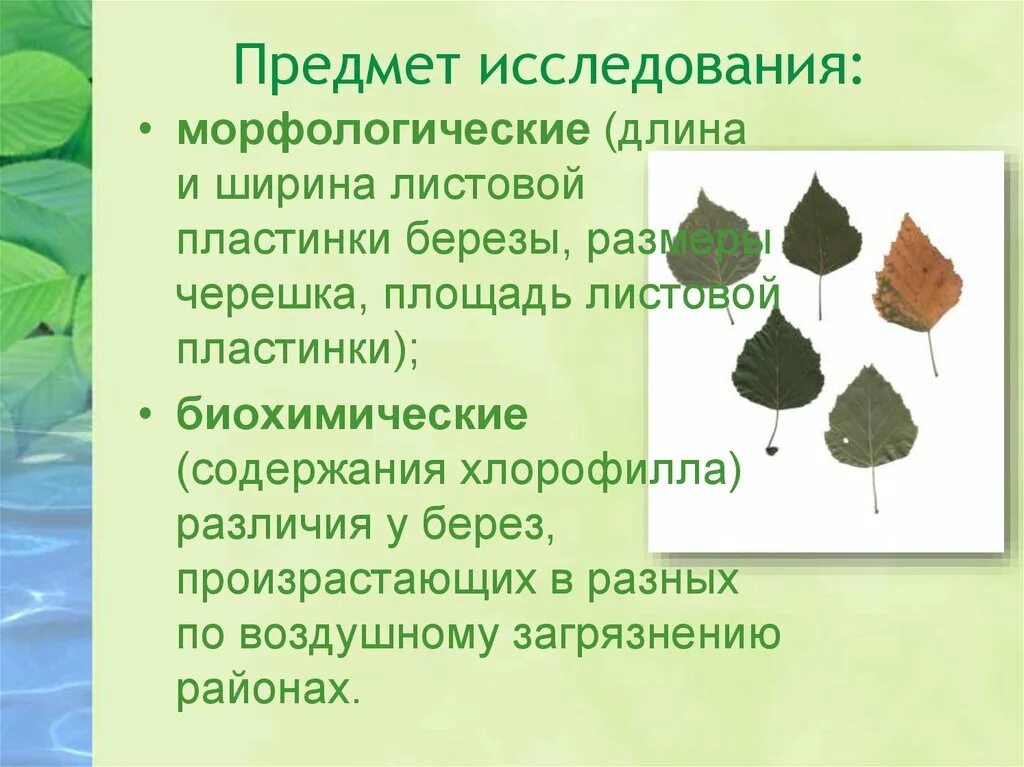 Предмет исследования:

• морфологические (длина и ширина листовой пластинки березы, размеры черешка, площадь листовой пластинки);

• биохимические (содержания хлорофилла) различия у берез, произрастающих в разных по воздушному загрязнению районах.